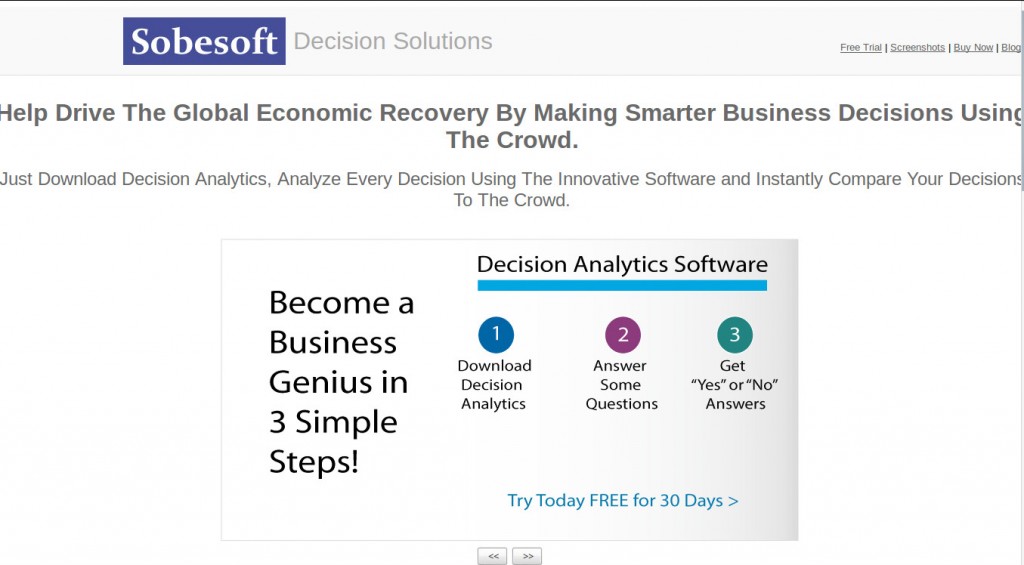 Sobesoft Decision Solutions

Free Trial | Screenshots | Buy Now | Blog

Help Drive The Global Economic Recovery By Making Smarter Business Decisions Using The Crowd.

Just Download Decision Analytics, Analyze Every Decision Using The Innovative Software and Instantly Compare Your Decisions To The Crowd.

Become a Business Genius in 3 Simple Steps!

Decision Analytics Software

1
Download Decision Analytics

2
Answer Some Questions

3
Get "Yes" or "No" Answers

Try Today FREE for 30 Days >

<< >>